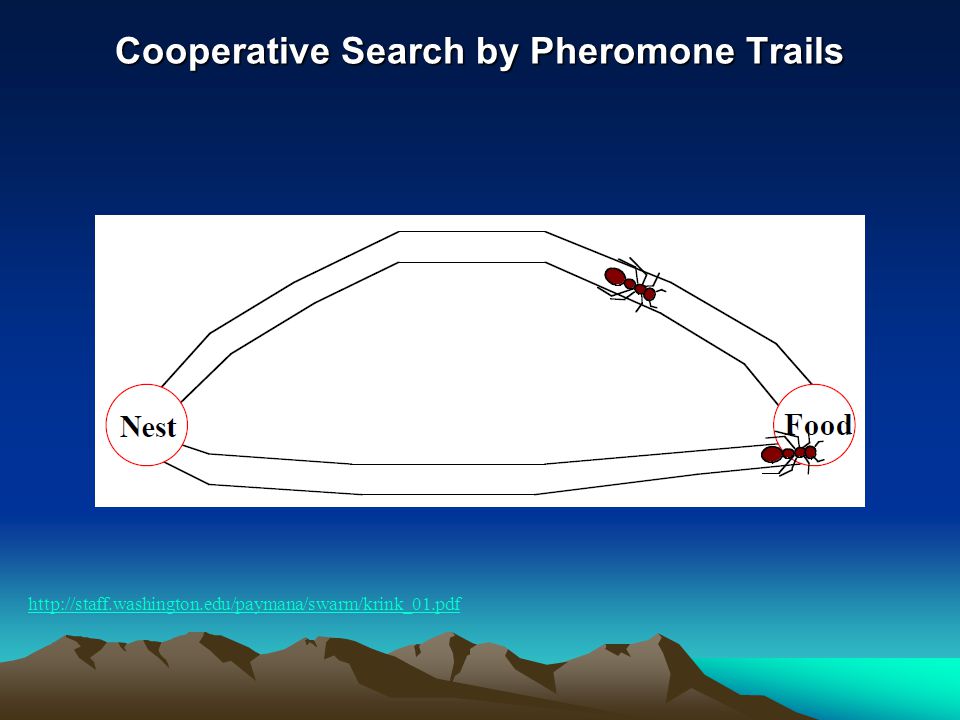 Cooperative Search by Pheromone Trails

Nest

Food

http://staff.washington.edu/paymana/swarm/krink_01.pdf